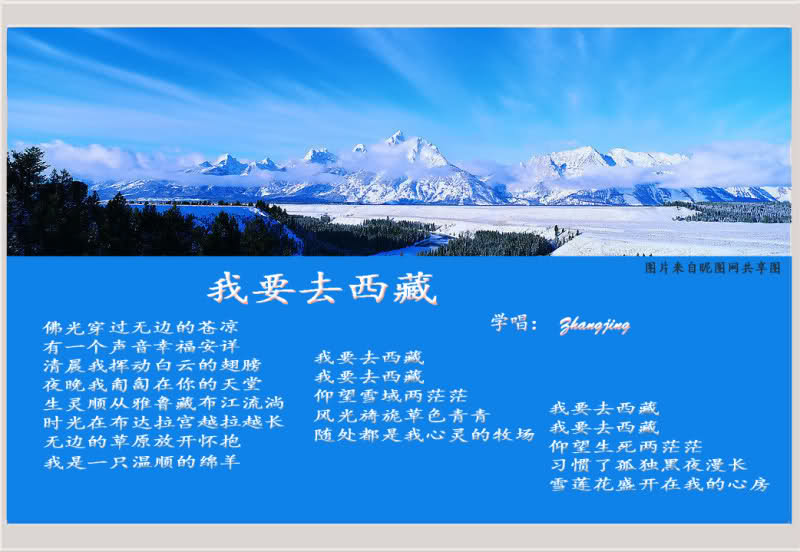 图片来自昵图网共享图

我要去西藏

学唱： Zhangjing

佛光穿过无边的苍凉
有一个声音幸福安详
清晨我挥动白云的翅膀
夜晚我匍匐在你的天堂
生灵顺从雅鲁藏布江流淌
时光在布达拉宫越拉越长
无边的草原放开怀抱
我是一只温顺的绵羊

我要去西藏
我要去西藏
仰望雪域两茫茫
风光旖旎草色青青
随处都是我心灵的牧场

我要去西藏
我要去西藏
仰望生死两茫茫
习惯了孤独黑夜漫长
雪莲花盛开在我的心房